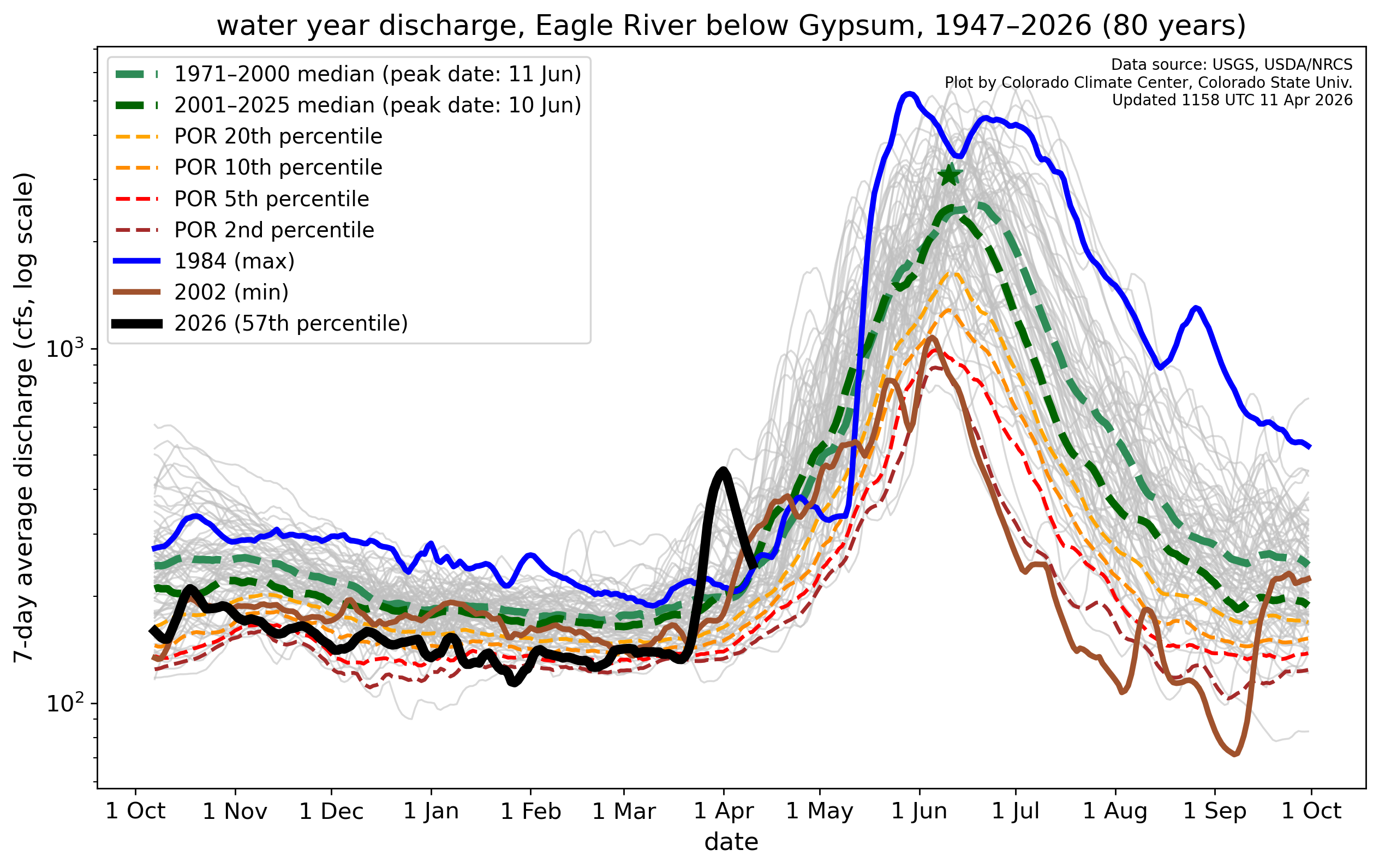 water year discharge, Eagle River below Gypsum, 1947–2026 (80 years)

1971–2000 median (peak date: 11 Jun)
2001–2025 median (peak date: 10 Jun)
POR 20th percentile
POR 10th percentile
POR 5th percentile
POR 2nd percentile
1984 (max)
2002 (min)
2026 (57th percentile)

Data source: USGS, USDA/NRCS
Plot by Colorado Climate Center, Colorado State Univ.
Updated 1158 UTC 11 Apr 2026

7-day average discharge (cfs, log scale)

$10^3$
$10^2$

1 Oct
1 Nov
1 Dec
1 Jan
1 Feb
1 Mar
1 Apr
1 May
1 Jun
1 Jul
1 Aug
1 Sep
1 Oct

date